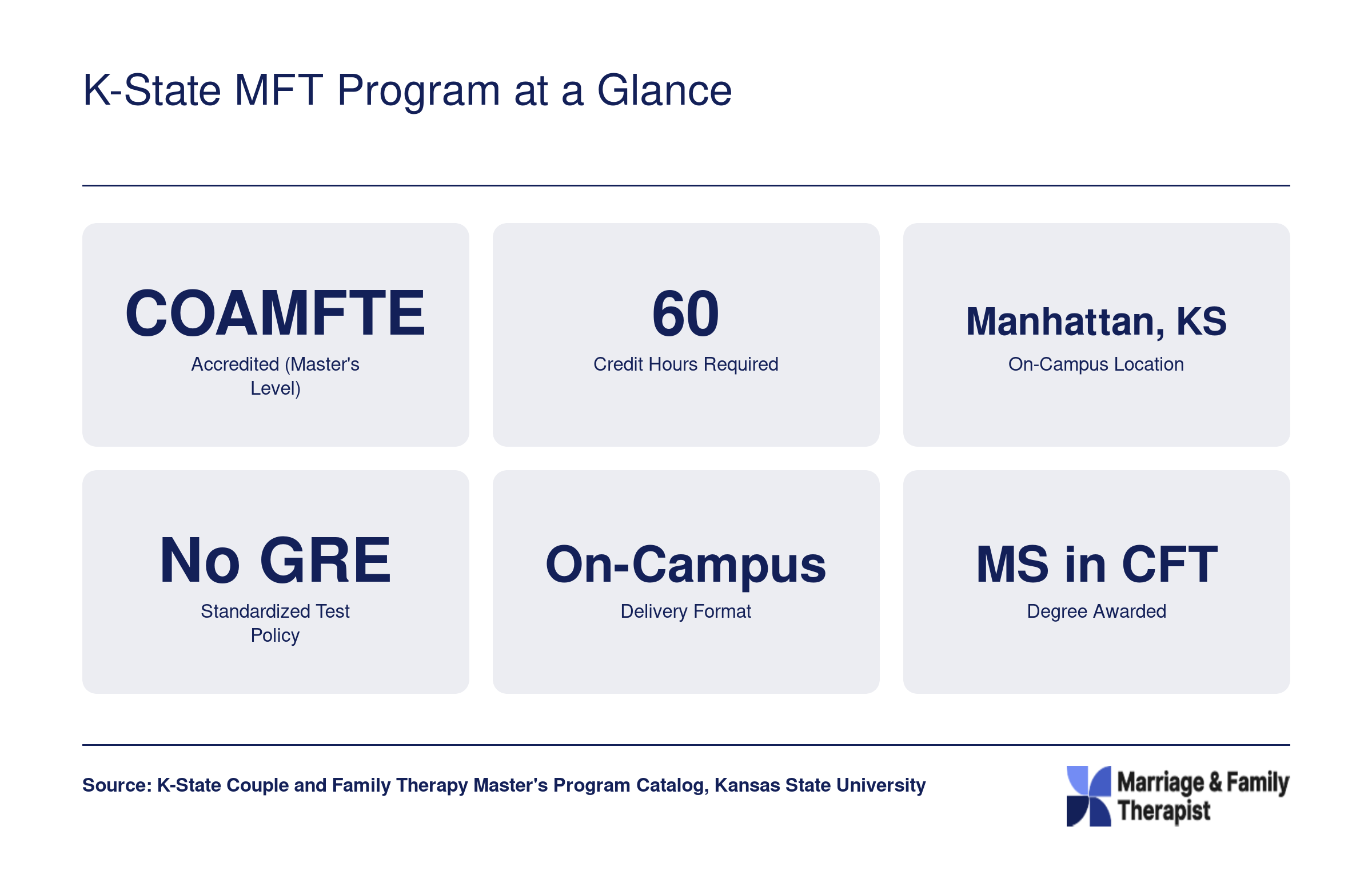 K-State MFT Program at a Glance

COAMFTE
Accredited (Master's Level)

60
Credit Hours Required

Manhattan, KS
On-Campus Location

No GRE
Standardized Test Policy

On-Campus
Delivery Format

MS in CFT
Degree Awarded

Source: K-State Couple and Family Therapy Master's Program Catalog, Kansas State University

Marriage & Family Therapist